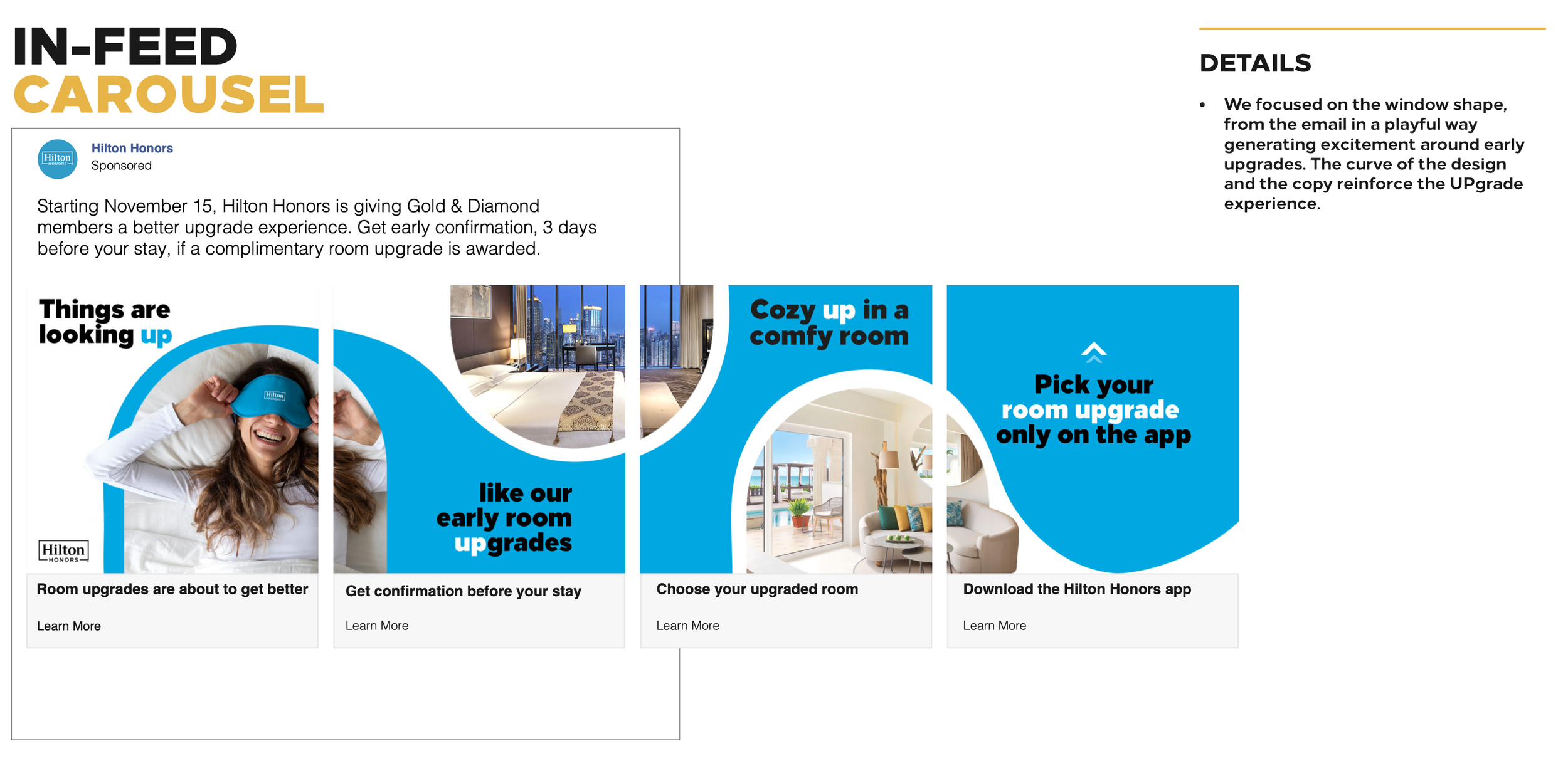 IN-FEED
CAROUSEL

Hilton HONORS
Hilton Honors
Sponsored

Starting November 15, Hilton Honors is giving Gold & Diamond members a better upgrade experience. Get early confirmation, 3 days before your stay, if a complimentary room upgrade is awarded.

Things are looking up

Hilton HONORS

Hilton HONORS

Room upgrades are about to get better

Learn More

like our early room upgrades

Get confirmation before your stay

Learn More

Cozy up in a comfy room

Choose your upgraded room

Learn More

Pick your room upgrade only on the app

Download the Hilton Honors app

Learn More

DETAILS

• We focused on the window shape, from the email in a playful way generating excitement around early upgrades. The curve of the design and the copy reinforce the UPgrade experience.